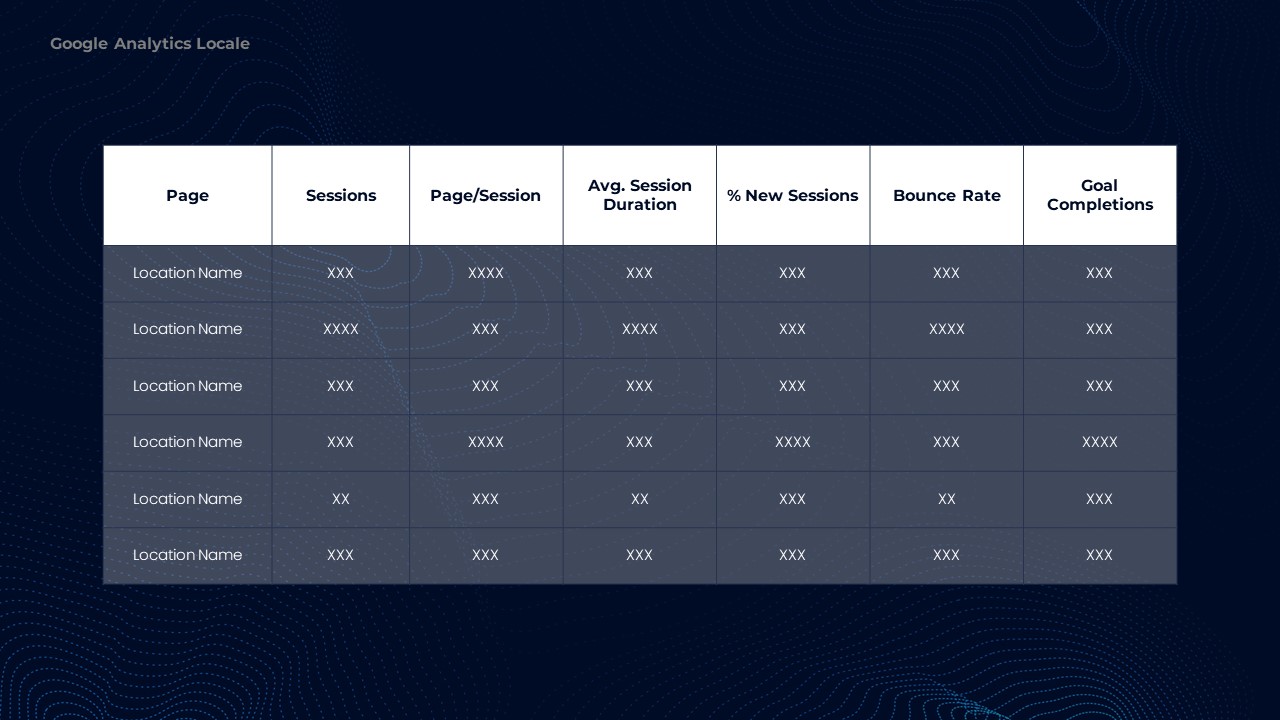 Google Analytics Locale

| Page | Sessions | Page/Session | Avg. Session Duration | % New Sessions | Bounce Rate | Goal Completions |
|---|---|---|---|---|---|---|
| Location Name | XXX | XXXX | XXX | XXX | XXX | XXX |
| Location Name | XXXX | XXX | XXXX | XXX | XXXX | XXX |
| Location Name | XXX | XXX | XXX | XXX | XXX | XXX |
| Location Name | XXX | XXXX | XXX | XXXX | XXX | XXXX |
| Location Name | XX | XXX | XX | XXX | XX | XXX |
| Location Name | XXX | XXX | XXX | XXX | XXX | XXX |